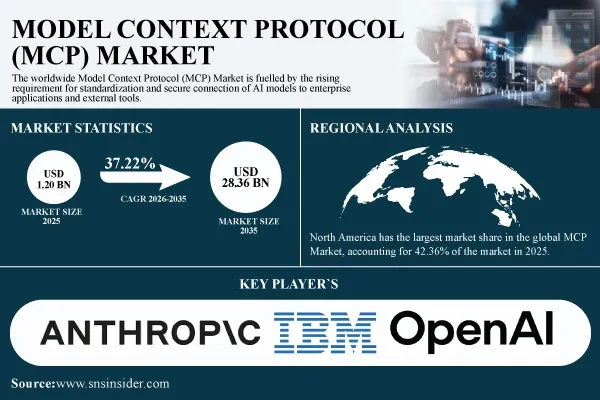 MODEL CONTEXT PROTOCOL (MCP) MARKET

The worldwide Model Context Protocol (MCP) Market is fuelled by the rising requirement for standardization and secure connection of AI models to enterprise applications and external tools.

MARKET STATISTICS

USD 1.20 BN

MARKET SIZE 2025

37.22%

CAGR 2026-2035

USD 28.36 BN

MARKET SIZE 2035

REGIONAL ANALYSIS

North America has the largest market share in the global MCP Market, accounting for 42.36% of the market in 2025.

KEY PLAYER`S

ANTHROP\C

IBM

OpenAI

Source:www.snsinsider.com